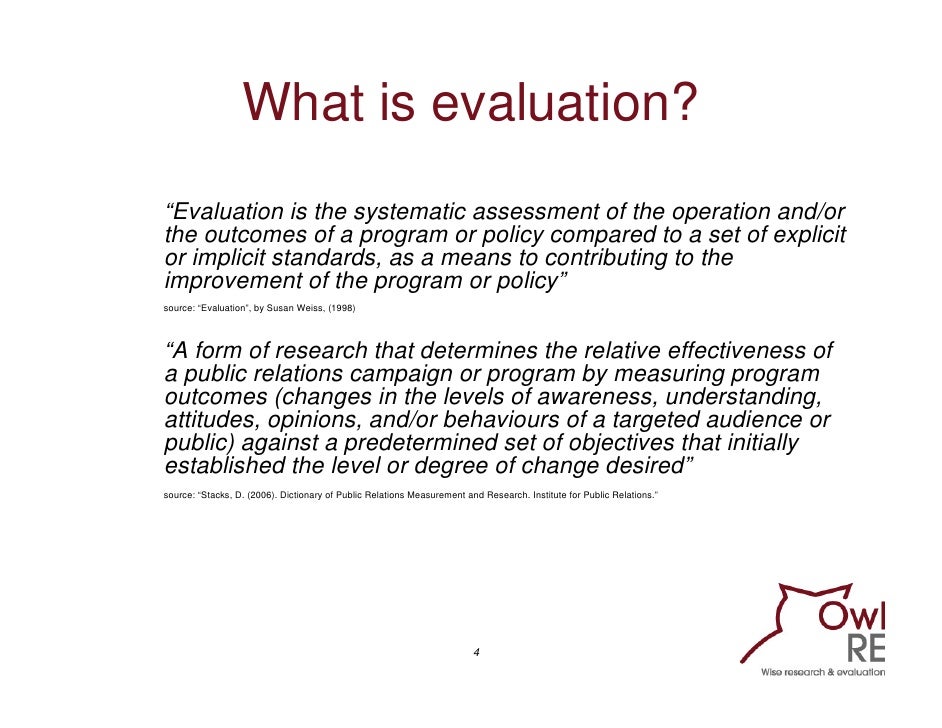 What is evaluation?

“Evaluation is the systematic assessment of the operation and/or the outcomes of a program or policy compared to a set of explicit or implicit standards, as a means to contributing to the improvement of the program or policy”
source: “Evaluation”, by Susan Weiss, (1998)

“A form of research that determines the relative effectiveness of a public relations campaign or program by measuring program outcomes (changes in the levels of awareness, understanding, attitudes, opinions, and/or behaviours of a targeted audience or public) against a predetermined set of objectives that initially established the level or degree of change desired”
source: “Stacks, D. (2006). Dictionary of Public Relations Measurement and Research. Institute for Public Relations.”

4

Owl RE
Wise research & evaluation